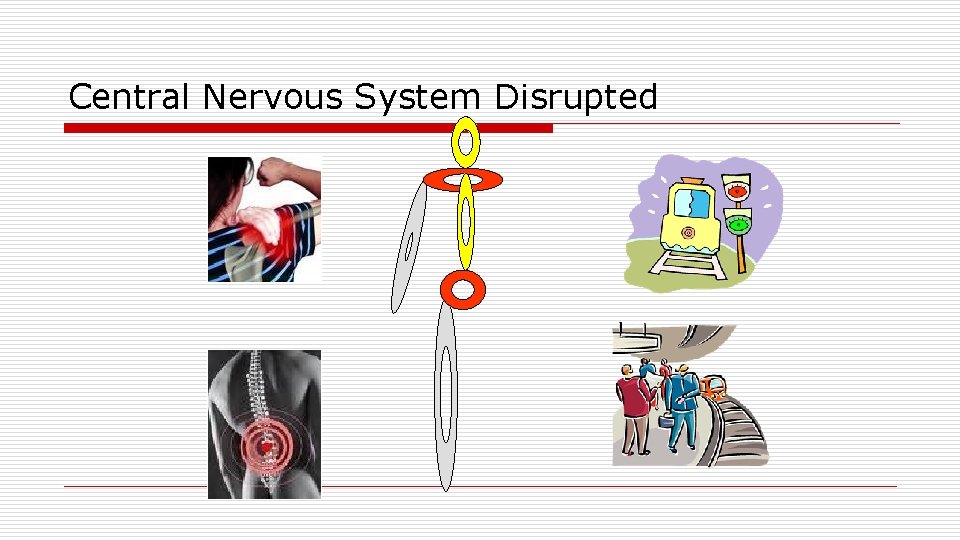 Central Nervous System Disrupted